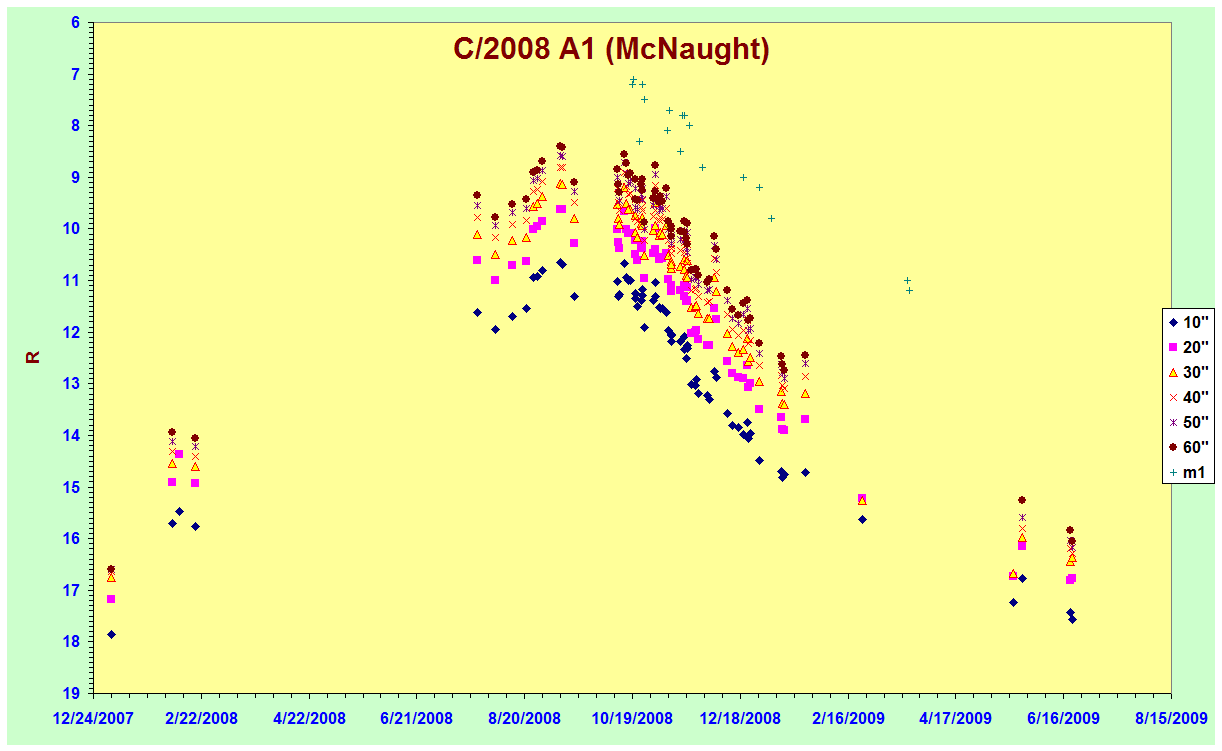 C/2008 A1 (McNaught)

R

6
7
8
9
10
11
12
13
14
15
16
17
18
19

12/24/2007
2/22/2008
4/22/2008
6/21/2008
8/20/2008
10/19/2008
12/18/2008
2/16/2009
4/17/2009
6/16/2009
8/15/2009

10''
20''
30''
40''
50''
60''
m1